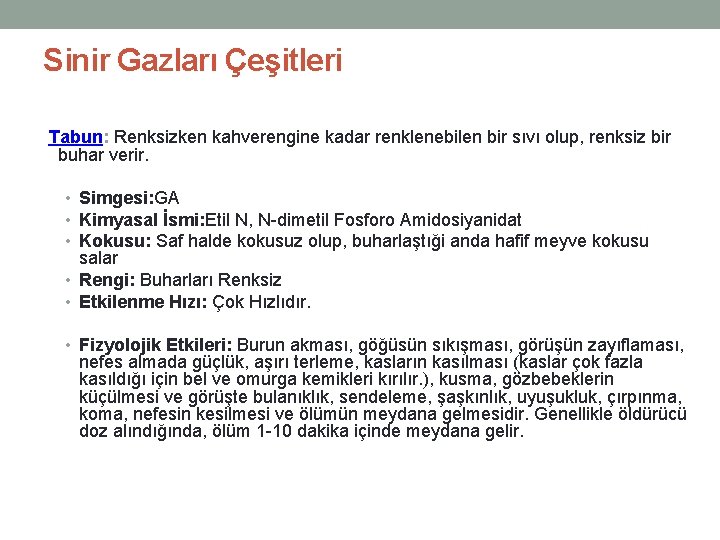 Sinir Gazları Çeşitleri

Tabun: Renksizken kahverengine kadar renklenebilen bir sıvı olup, renksiz bir buhar verir.

• Simgesi:GA
• Kimyasal İsmi:Etil N, N-dimetil Fosforo Amidosiyanidat
• Kokusu: Saf halde kokusuz olup, buharlaştığı anda hafif meyve kokusu salar
• Rengi: Buharları Renksiz
• Etkilenme Hızı: Çok Hızlıdır.

• Fizyolojik Etkileri: Burun akması, göğüsün sıkışması, görüşün zayıflaması, nefes almada güçlük, aşırı terleme, kasların kasılması (kaslar çok fazla kasıldığı için bel ve omurga kemikleri kırılır.), kusma, gözbebeklerin küçülmesi ve görüşte bulanıklık, sendeleme, şaşkınlık, uyuşukluk, çırpınma, koma, nefesin kesilmesi ve ölümün meydana gelmesidir. Genellikle öldürücü doz alındığında, ölüm 1-10 dakika içinde meydana gelir.